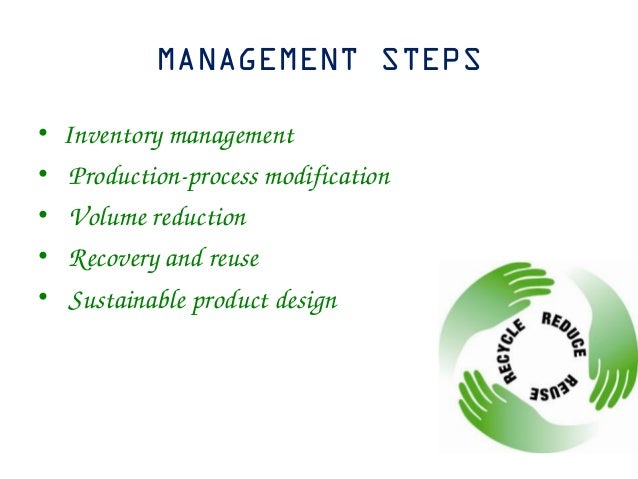 MANAGEMENT STEPS

• Inventory management
• Production-process modification
• Volume reduction
• Recovery and reuse
• Sustainable product design

RECYCLE
REDUCE
REUSE